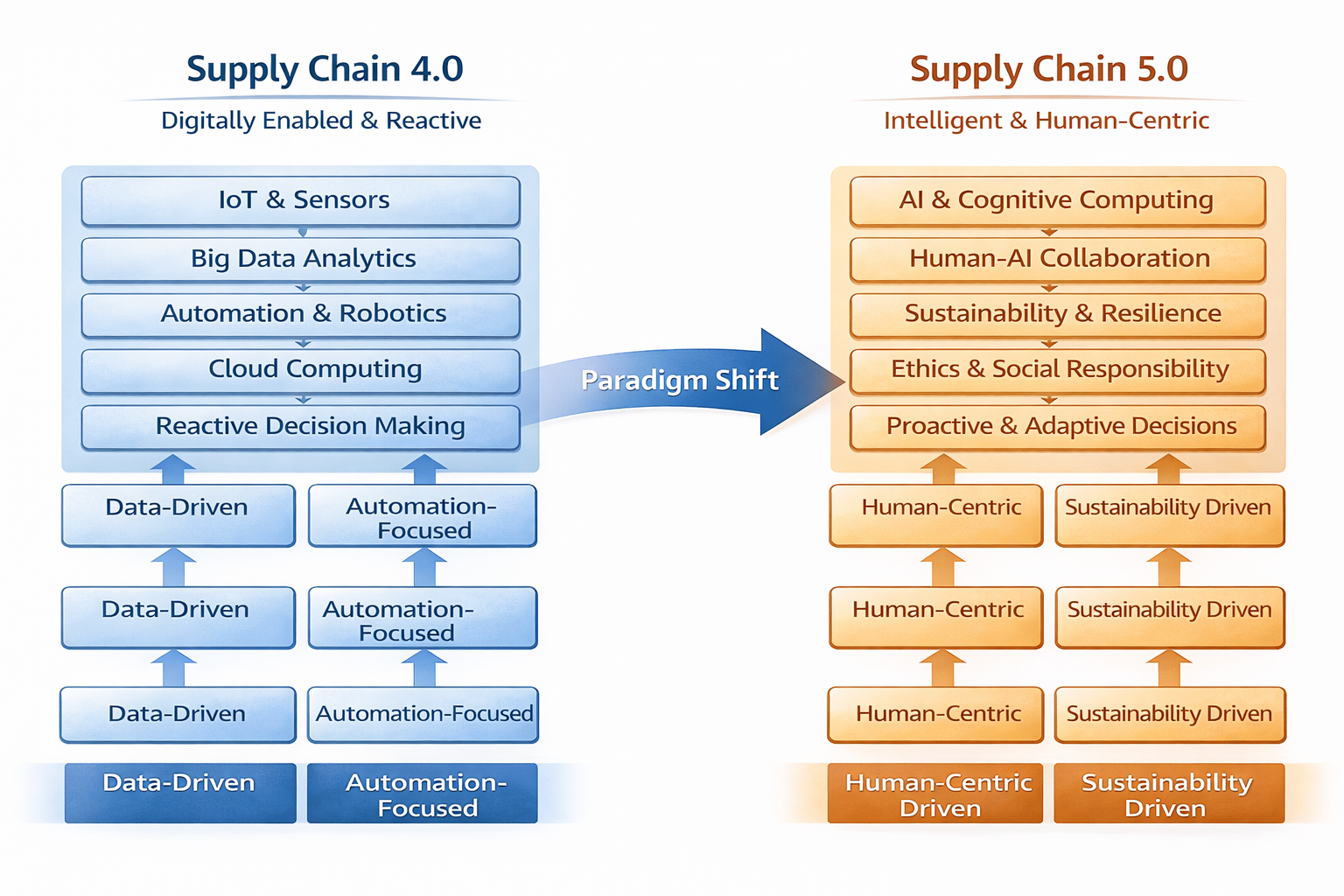 Supply Chain 4.0
Digitally Enabled & Reactive

IoT & Sensors
Big Data Analytics
Automation & Robotics
Cloud Computing
Reactive Decision Making

Data-Driven
Automation-Focused
Data-Driven
Automation-Focused
Data-Driven
Automation-Focused
Data-Driven
Automation-Focused

Paradigm Shift

Supply Chain 5.0
Intelligent & Human-Centric

AI & Cognitive Computing
Human-AI Collaboration
Sustainability & Resilience
Ethics & Social Responsibility
Proactive & Adaptive Decisions

Human-Centric
Sustainability Driven
Human-Centric
Sustainability Driven
Human-Centric
Sustainability Driven
Human-Centric Driven
Sustainability Driven